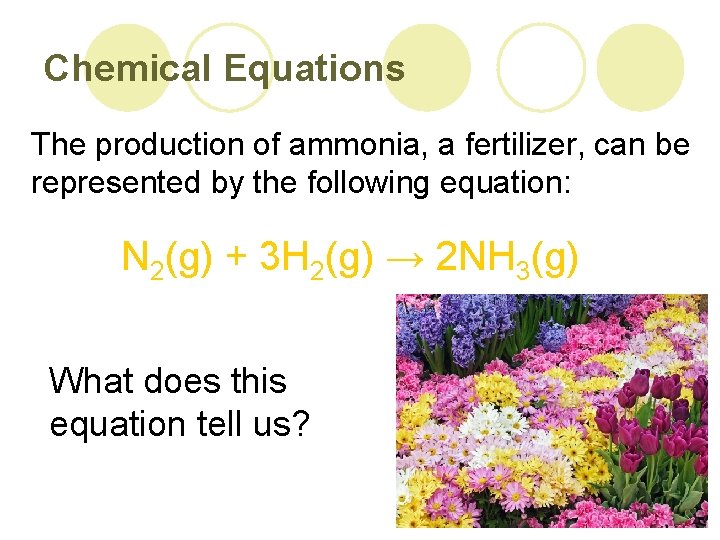 Chemical Equations

The production of ammonia, a fertilizer, can be represented by the following equation:

$N_2(g) + 3H_2(g) \rightarrow 2NH_3(g)$

What does this equation tell us?